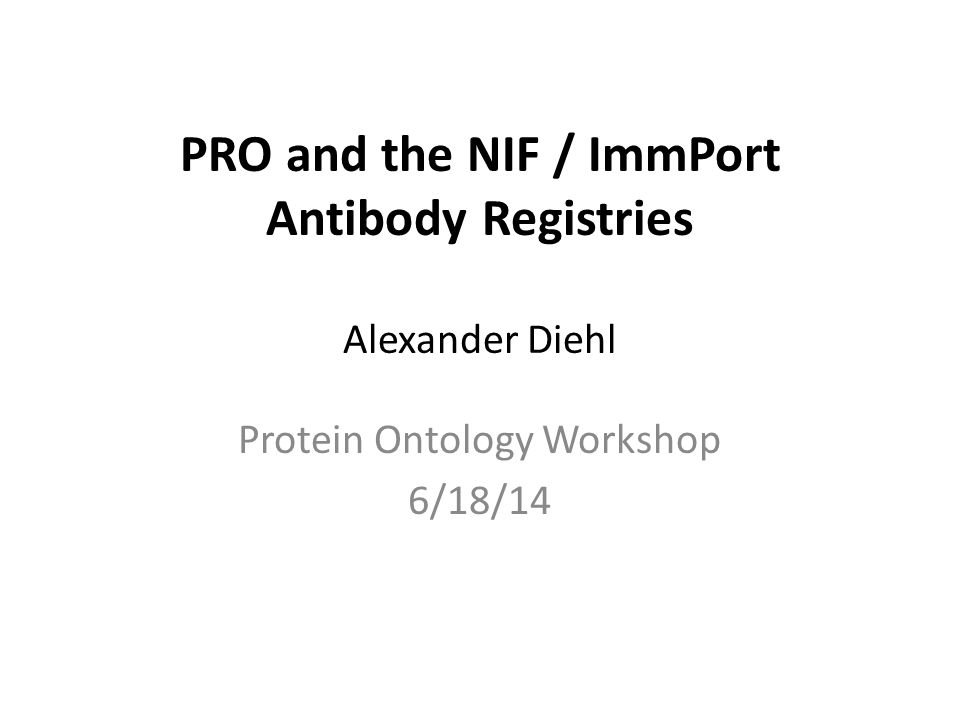 PRO and the NIF / ImmPort Antibody Registries

Alexander Diehl

Protein Ontology Workshop
6/18/14